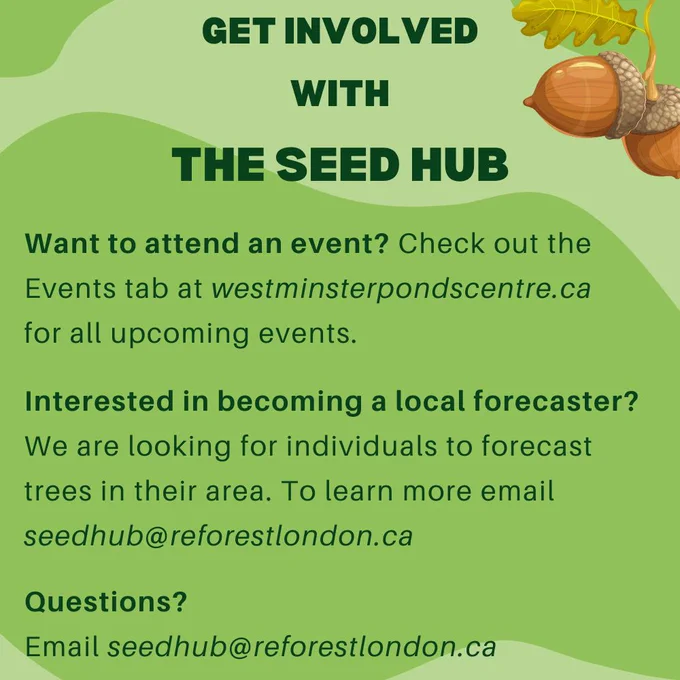 GET INVOLVED
WITH
THE SEED HUB

Want to attend an event? Check out the Events tab at westminsterpondscentre.ca for all upcoming events.

Interested in becoming a local forecaster? We are looking for individuals to forecast trees in their area. To learn more email seedhub@reforestlondon.ca

Questions?
Email seedhub@reforestlondon.ca